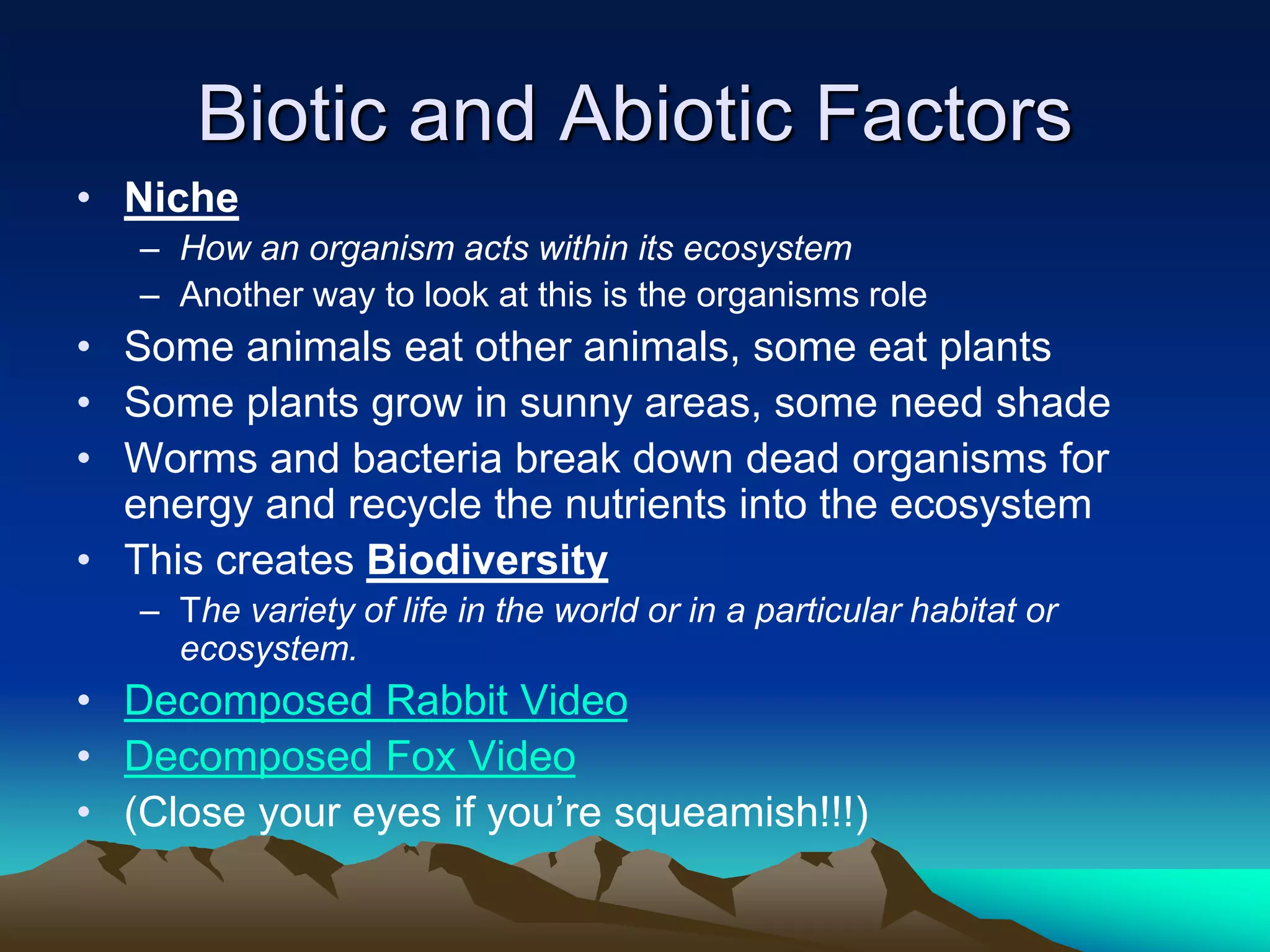 Biotic and Abiotic Factors

• Niche
  – How an organism acts within its ecosystem
  – Another way to look at this is the organisms role
• Some animals eat other animals, some eat plants
• Some plants grow in sunny areas, some need shade
• Worms and bacteria break down dead organisms for energy and recycle the nutrients into the ecosystem
• This creates Biodiversity
  – The variety of life in the world or in a particular habitat or ecosystem.
• Decomposed Rabbit Video
• Decomposed Fox Video
• (Close your eyes if you're squeamish!!!)